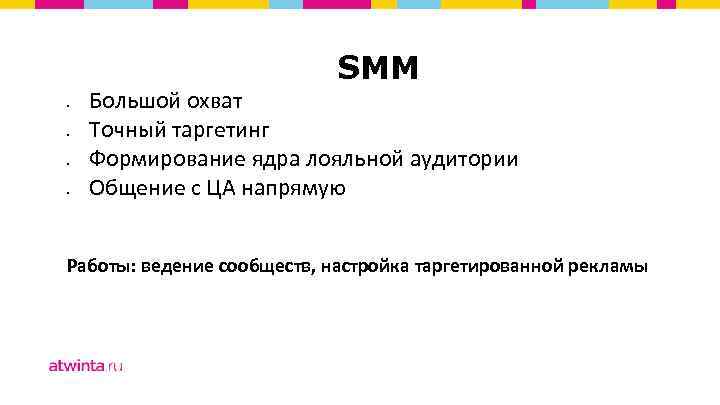 SMM

- Большой охват
- Точный таргетинг
- Формирование ядра лояльной аудитории
- Общение с ЦА напрямую

Работы: ведение сообществ, настройка таргетированной рекламы

atwinta.ru